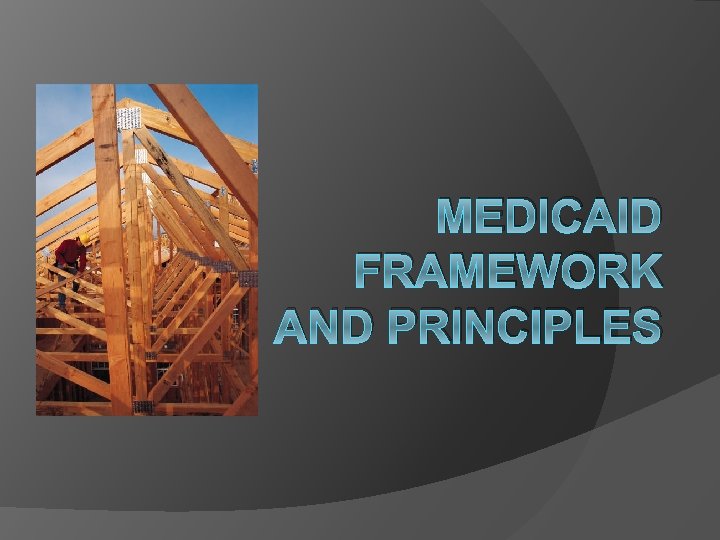 MEDICAID FRAMEWORK AND PRINCIPLES